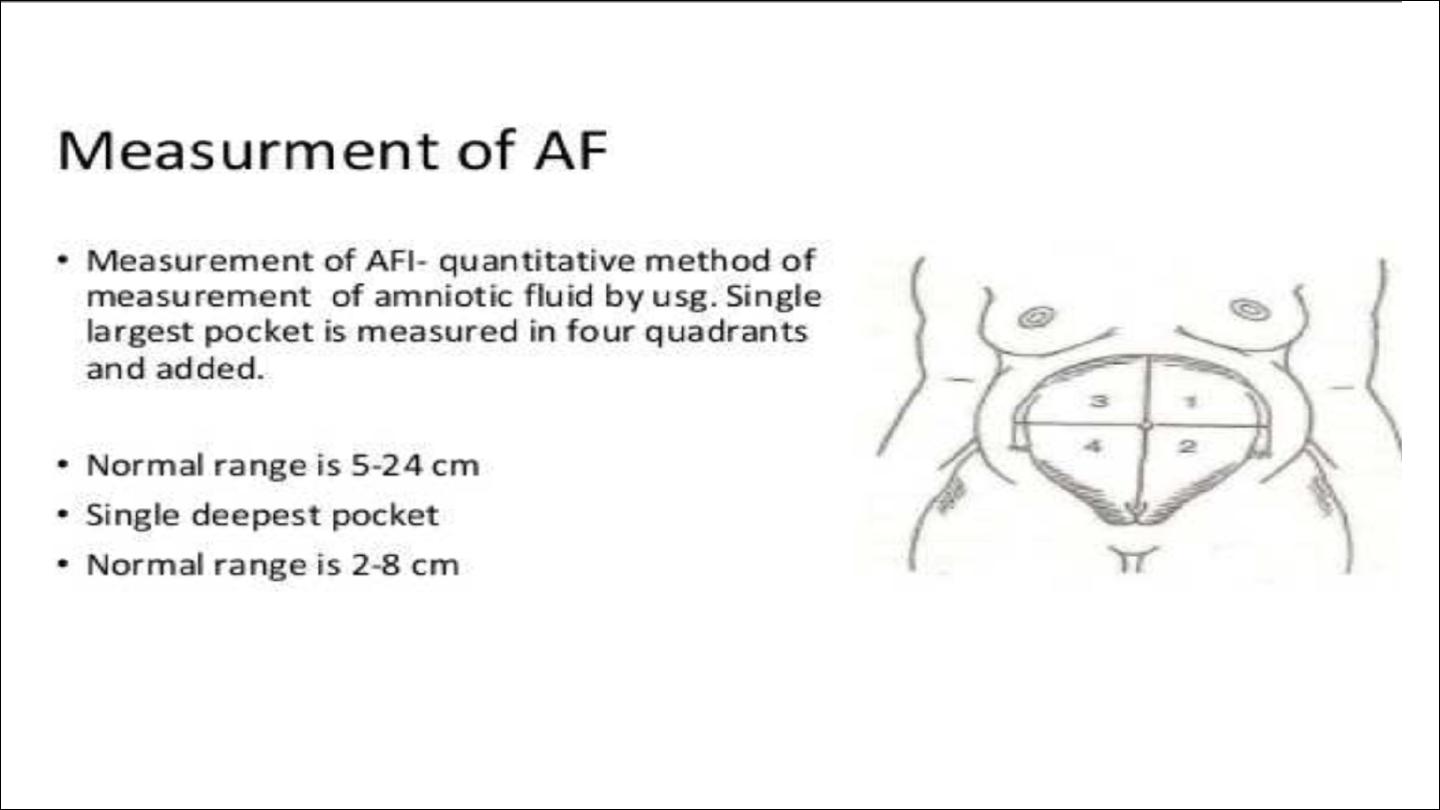 Measurment of AF

• Measurement of AFI- quantitative method of measurement of amniotic fluid by usg. Single largest pocket is measured in four quadrants and added.

• Normal range is 5-24 cm
• Single deepest pocket
• Normal range is 2-8 cm

3
1
4
2